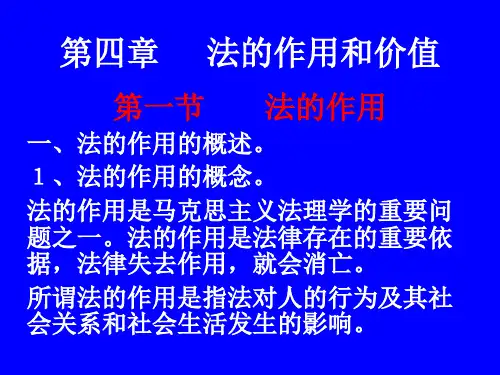 第四章　法的作用和价值

第一节　法的作用

一、法的作用的概述。

１、法的作用的概念。

法的作用是马克思主义法理学的重要问题之一。法的作用是法律存在的重要依据，法律失去作用，就会消亡。

所谓法的作用是指法对人的行为及其社会关系和社会生活发生的影响。